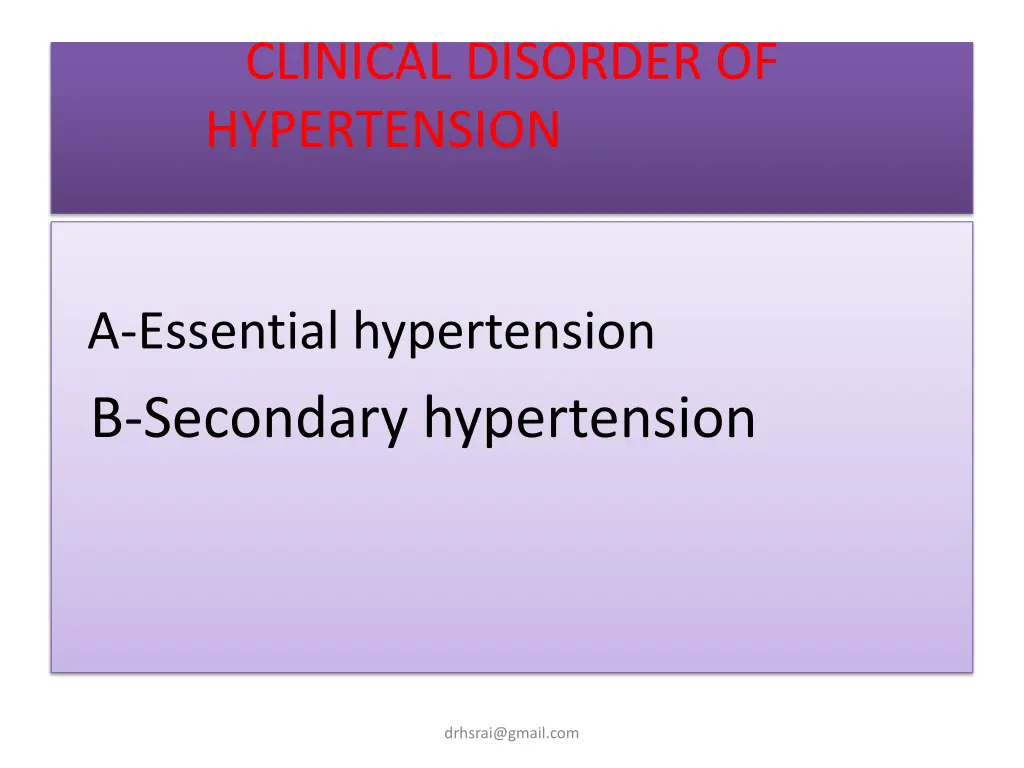 CLINICAL DISORDER OF HYPERTENSION

A-Essential hypertension

B-Secondary hypertension

drhsrai@gmail.com